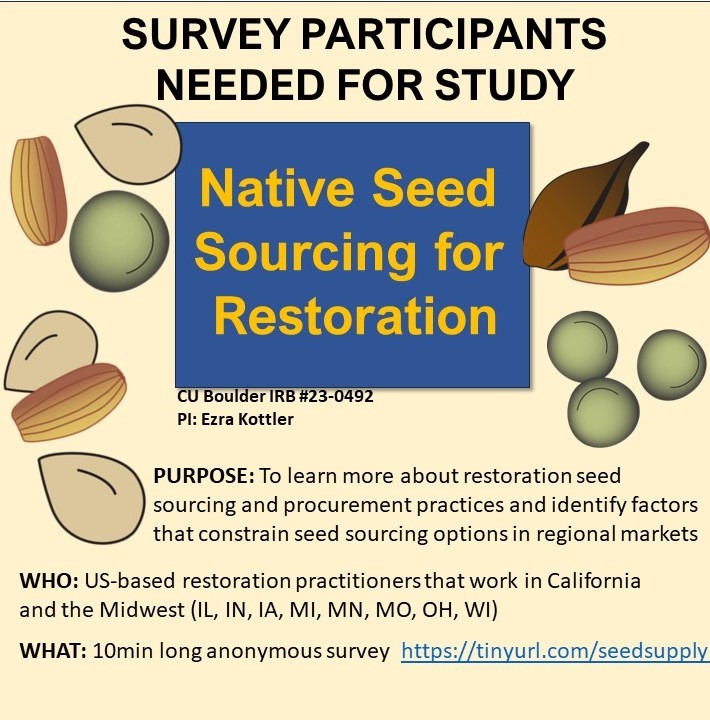 SURVEY PARTICIPANTS NEEDED FOR STUDY

Native Seed Sourcing for Restoration

CU Boulder IRB #23-0492
PI: Ezra Kottler

PURPOSE: To learn more about restoration seed sourcing and procurement practices and identify factors that constrain seed sourcing options in regional markets

WHO: US-based restoration practitioners that work in California and the Midwest (IL, IN, IA, MI, MN, MO, OH, WI)

WHAT: 10min long anonymous survey https://tinyurl.com/seedsupply